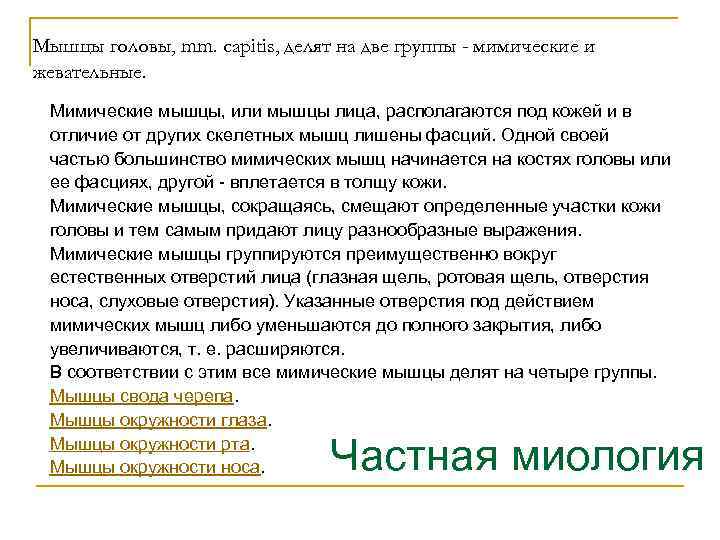 Мышцы головы, mm. capitis, делят на две группы - мимические и жевательные.

Мимические мышцы, или мышцы лица, располагаются под кожей и в отличие от других скелетных мышц лишены фасций. Одной своей частью большинство мимических мышц начинается на костях головы или ее фасциях, другой - вплетается в толщу кожи.
Мимические мышцы, сокращаясь, смещают определенные участки кожи головы и тем самым придают лицу разнообразные выражения.
Мимические мышцы группируются преимущественно вокруг естественных отверстий лица (глазная щель, ротовая щель, отверстия носа, слуховые отверстия). Указанные отверстия под действием мимических мышц либо уменьшаются до полного закрытия, либо увеличиваются, т. е. расширяются.
В соответствии с этим все мимические мышцы делят на четыре группы.
Мышцы свода черепа.
Мышцы окружности глаза.
Мышцы окружности рта.
Мышцы окружности носа.

Частная миология